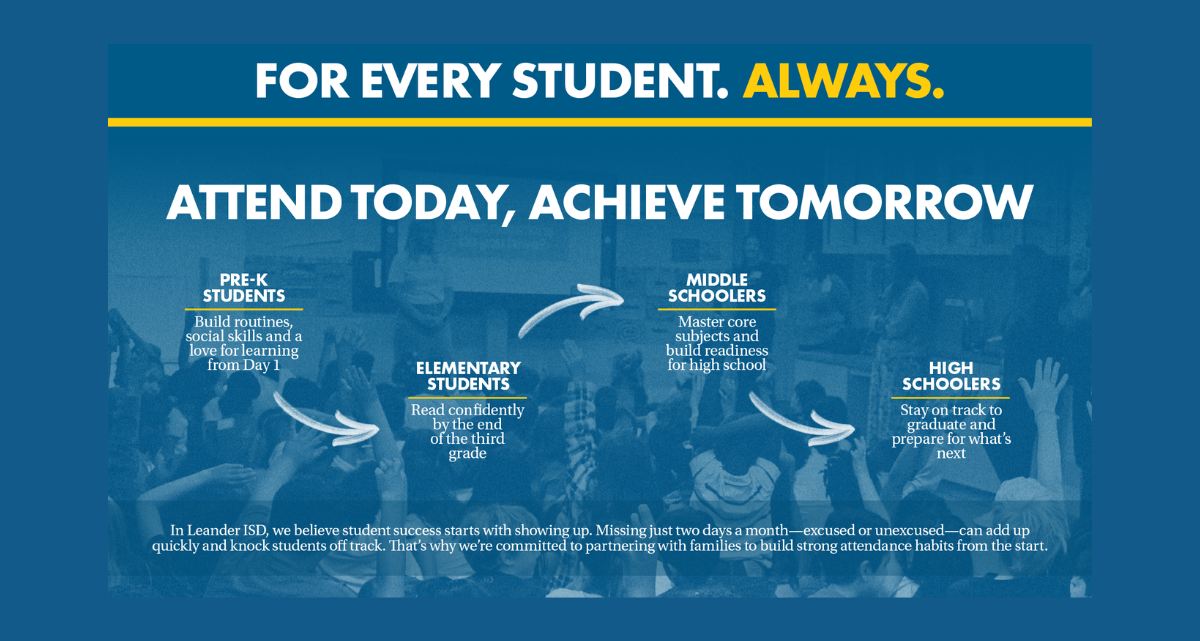 FOR EVERY STUDENT. ALWAYS.

ATTEND TODAY, ACHIEVE TOMORROW

PRE-K STUDENTS

Build routines, social skills and a love for learning from Day 1

ELEMENTARY STUDENTS

Read confidently by the end of the third grade

MIDDLE SCHOOLERS

Master core subjects and build readiness for high school

HIGH SCHOOLERS

Stay on track to graduate and prepare for what's next

In Leander ISD, we believe student success starts with showing up. Missing just two days a month—excused or unexcused—can add up quickly and knock students off track. That's why we're committed to partnering with families to build strong attendance habits from the start.